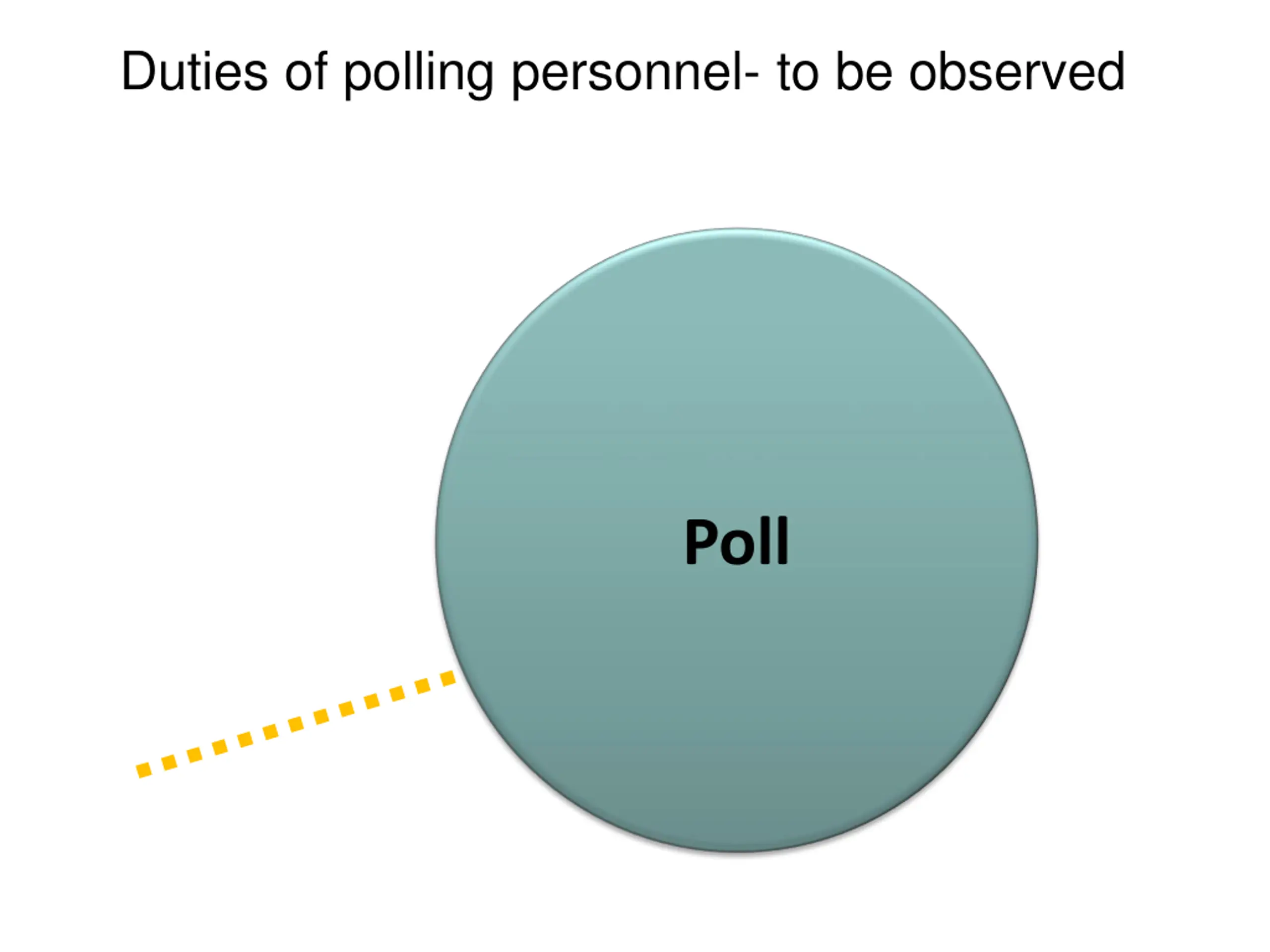 Duties of polling personnel- to be observed

Poll